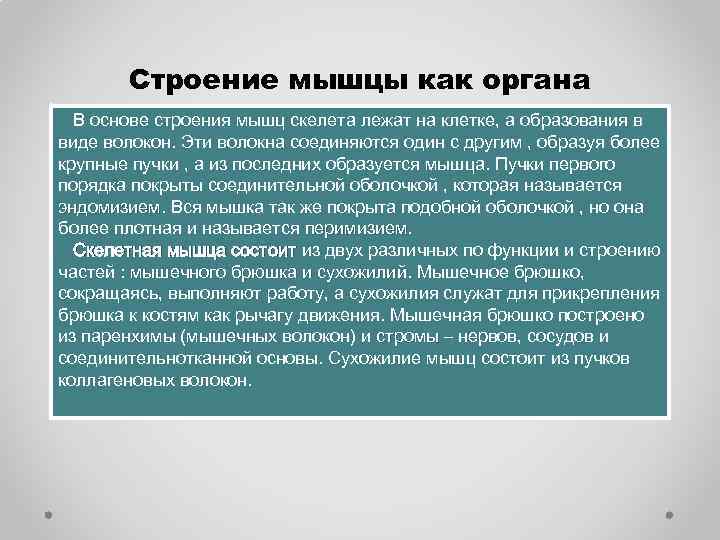 Строение мышцы как органа

В основе строения мышц скелета лежат на клетке, а образования в виде волокон. Эти волокна соединяются один с другим , образуя более крупные пучки , а из последних образуется мышца. Пучки первого порядка покрыты соединительной оболочкой , которая называется эндомизием. Вся мышка так же покрыта подобной оболочкой , но она более плотная и называется перимизием.

Скелетная мышца состоит из двух различных по функции и строению частей : мышечного брюшка и сухожилий. Мышечное брюшко, сокращаясь, выполняют работу, а сухожилия служат для прикрепления брюшка к костям как рычагу движения. Мышечная брюшко построено из паренхимы (мышечных волокон) и стромы – нервов, сосудов и соединительнотканной основы. Сухожилие мышц состоит из пучков коллагеновых волокон.